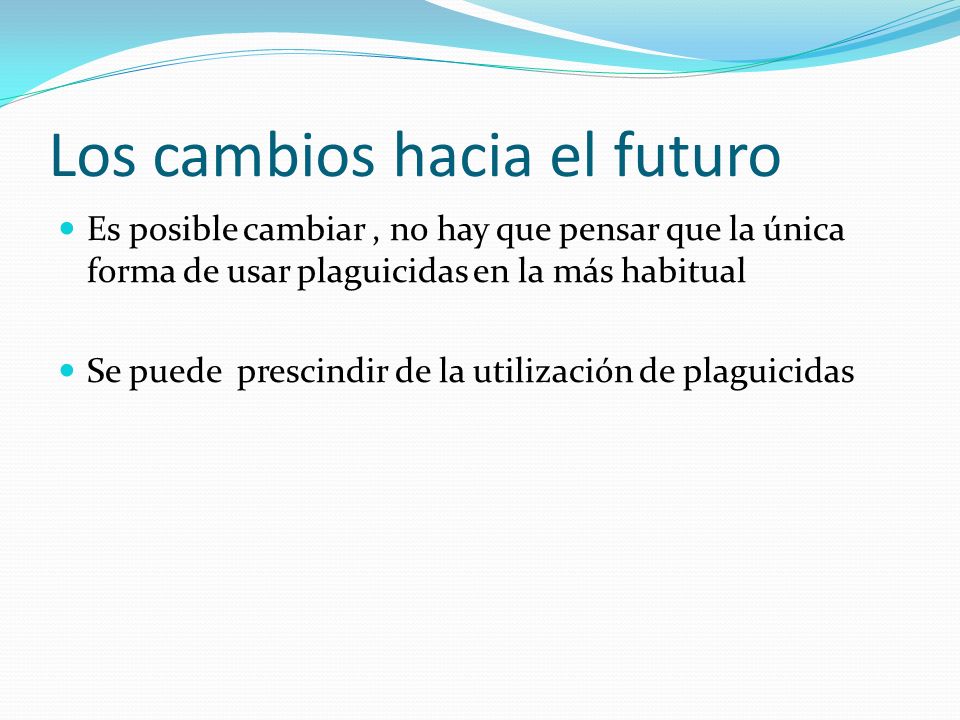 Los cambios hacia el futuro

Es posible cambiar , no hay que pensar que la única forma de usar plaguicidas en la más habitual

Se puede prescindir de la utilización de plaguicidas